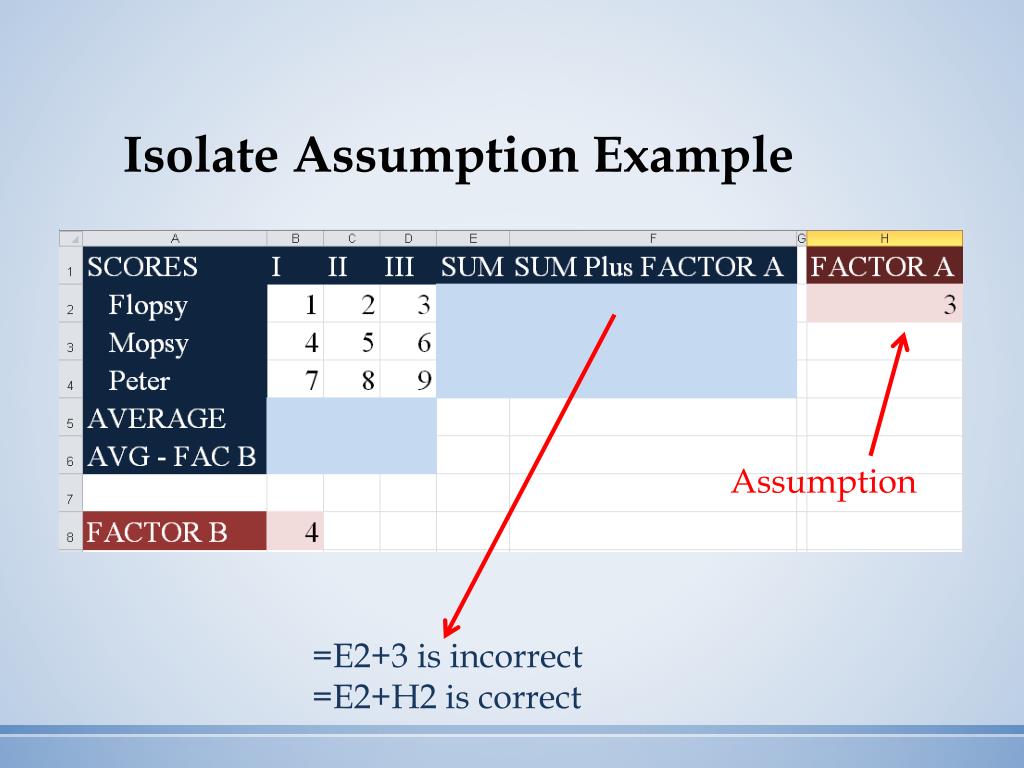 Isolate Assumption Example

| | A | B | C | D | E | F | G | H |
|---|---|---|---|---|---|---|---|---|
| 1 | SCORES | I | II | III | SUM | SUM Plus FACTOR A | | FACTOR A |
| 2 | Flopsy | 1 | 2 | 3 | | | | 3 |
| 3 | Mopsy | 4 | 5 | 6 | | | | |
| 4 | Peter | 7 | 8 | 9 | | | | |
| 5 | AVERAGE | | | | | | | |
| 6 | AVG - FAC B | | | | | | | |
| 7 | | | | | | | | |
| 8 | FACTOR B | 4 | | | | | | |

Assumption

=E2+3 is incorrect
=E2+H2 is correct